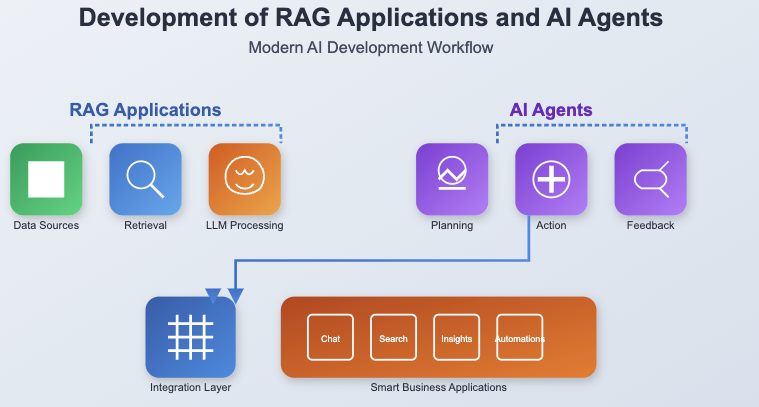 Development of RAG Applications and AI Agents

Modern AI Development Workflow

RAG Applications

Data Sources
Retrieval
LLM Processing

AI Agents

Planning
Action
Feedback

Integration Layer

Chat
Search
Insights
Automations

Smart Business Applications